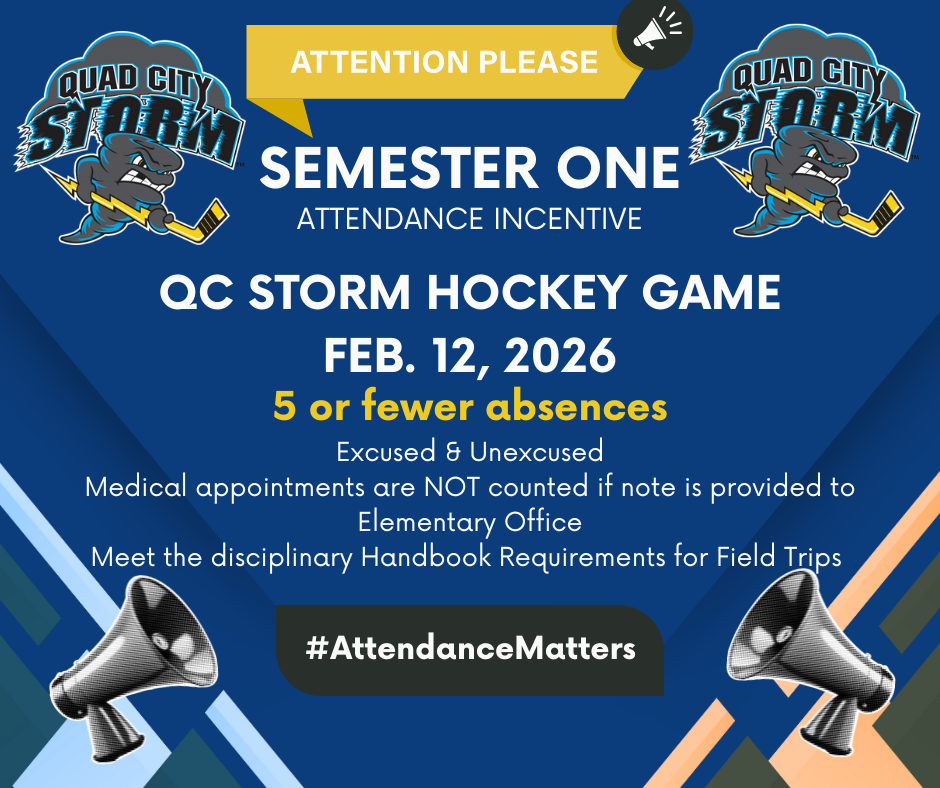 QUAD CITY STORM

ATTENTION PLEASE

QUAD CITY STORM

SEMESTER ONE
ATTENDANCE INCENTIVE

QC STORM HOCKEY GAME
FEB. 12, 2026
5 or fewer absences

Excused & Unexcused
Medical appointments are NOT counted if note is provided to Elementary Office
Meet the disciplinary Handbook Requirements for Field Trips

#AttendanceMatters